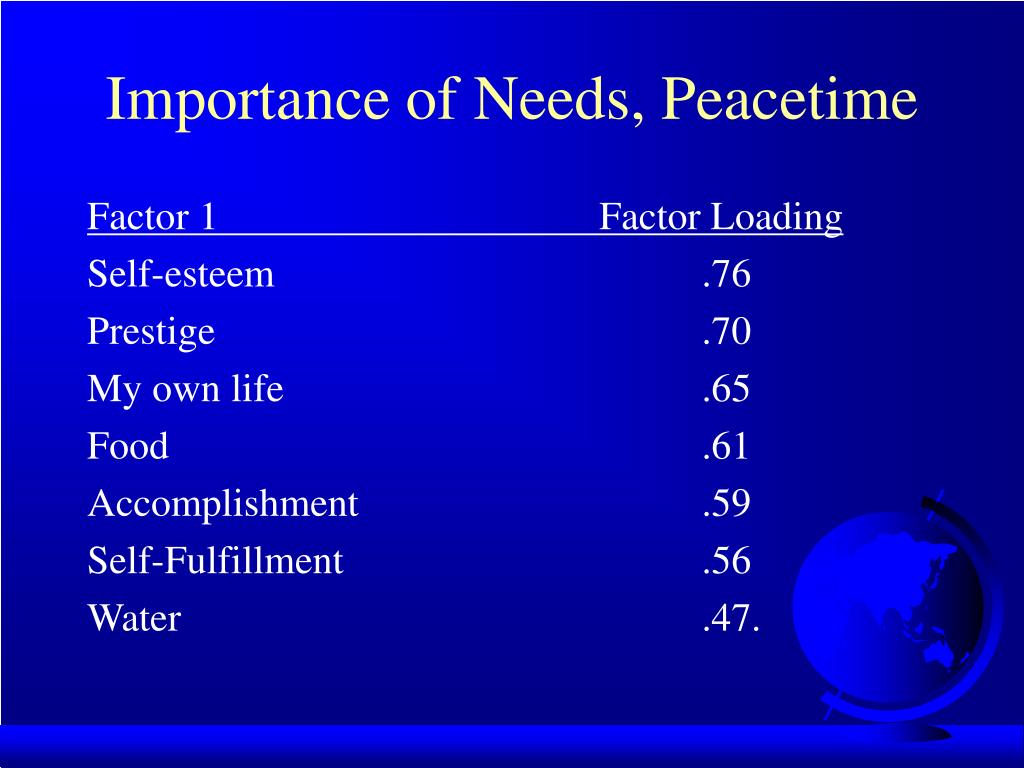 Importance of Needs, Peacetime

| Factor 1 | Factor Loading |
|---|---|
| Self-esteem | .76 |
| Prestige | .70 |
| My own life | .65 |
| Food | .61 |
| Accomplishment | .59 |
| Self-Fulfillment | .56 |
| Water | .47. |